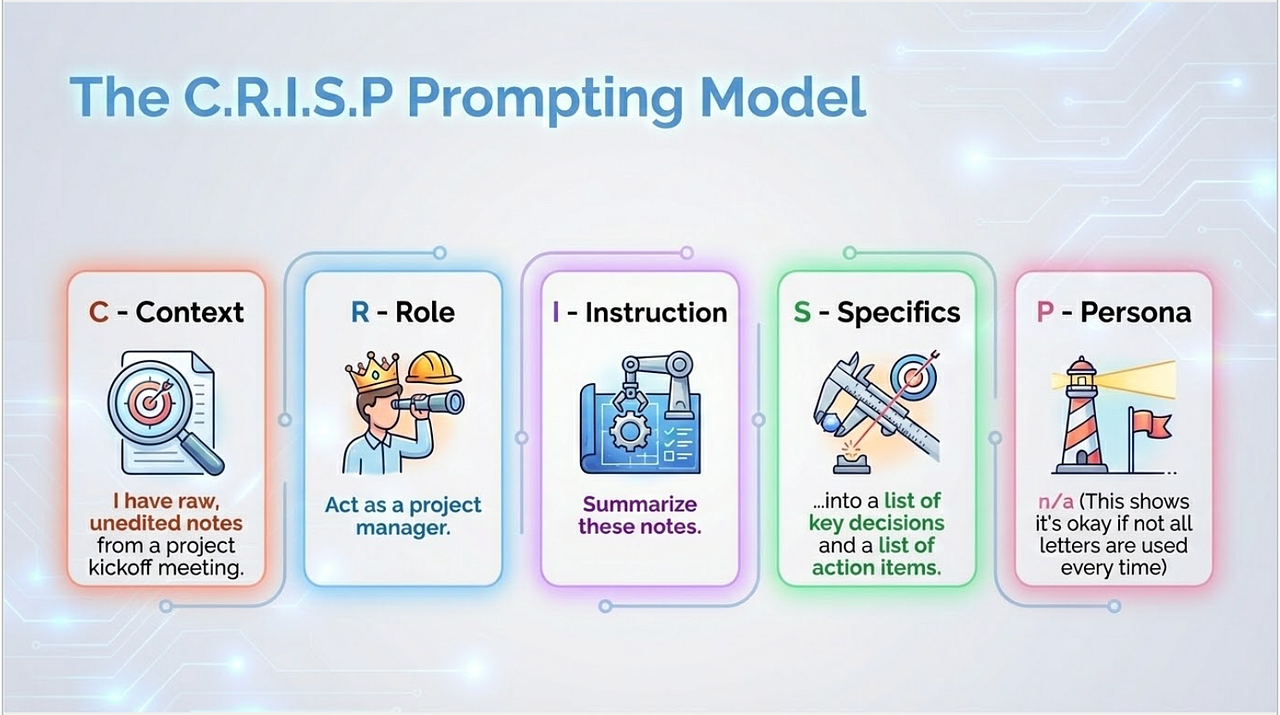 The C.R.I.S.P Prompting Model

C - Context

I have raw, unedited notes from a project kickoff meeting.

R - Role

Act as a project manager.

I - Instruction

Summarize these notes.

S - Specifics

...into a list of key decisions and a list of action items.

P - Persona

n/a (This shows it's okay if not all letters are used every time)